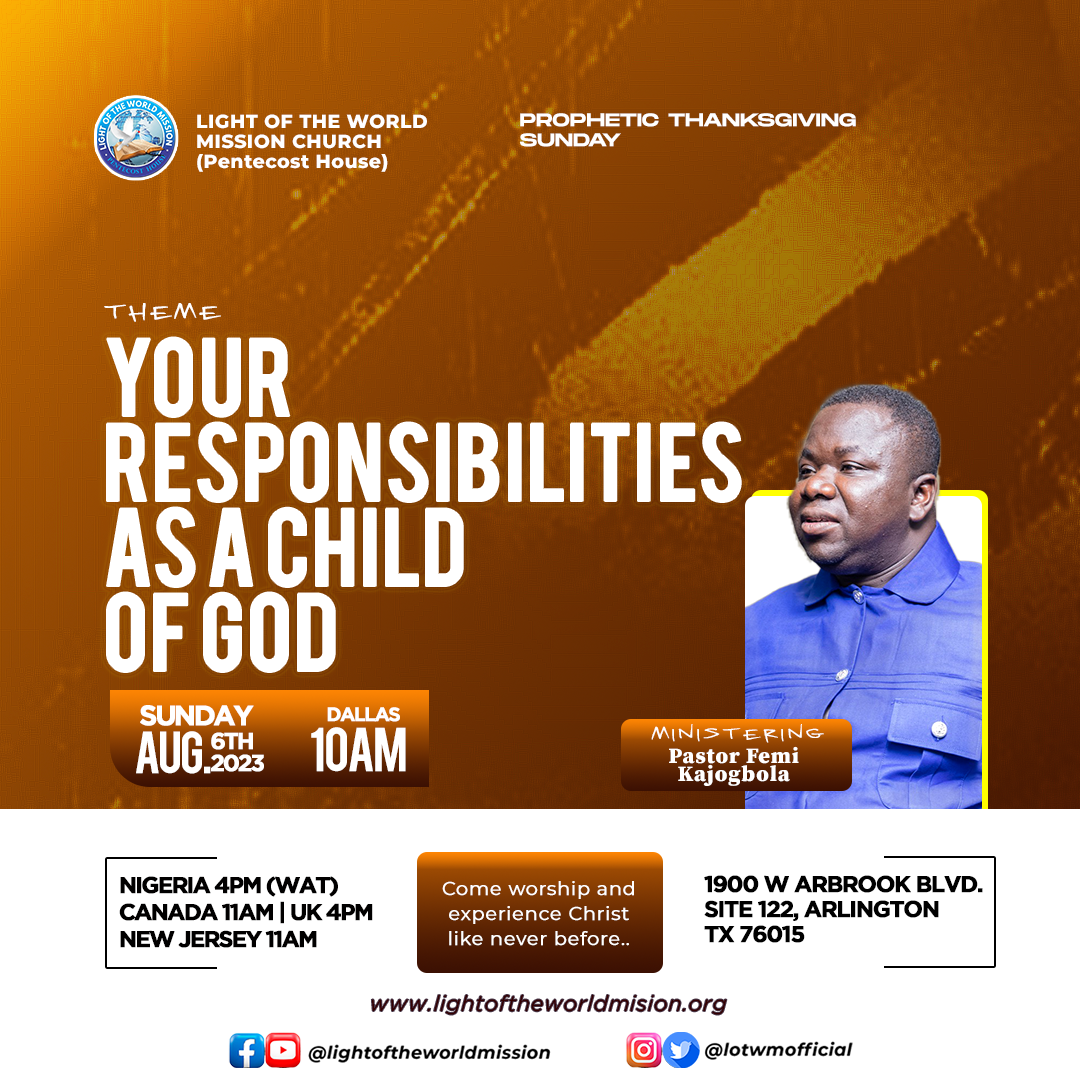 LIGHT OF THE WORLD MISSION
PENTECOST HOUSE

LIGHT OF THE WORLD MISSION CHURCH (Pentecost House)

PROPHETIC THANKSGIVING SUNDAY

THEME

YOUR RESPONSIBILITIES AS A CHILD OF GOD

SUNDAY AUG. 6TH 2023

DALLAS 10AM

MINISTERING
Pastor Femi Kajogbola

NIGERIA 4PM (WAT)
CANADA 11AM | UK 4PM
NEW JERSEY 11AM

Come worship and experience Christ like never before..

1900 W ARBROOK BLVD.
SITE 122, ARLINGTON
TX 76015

www.lightoftheworldmision.org

@lightoftheworldmission

@lotwmofficial